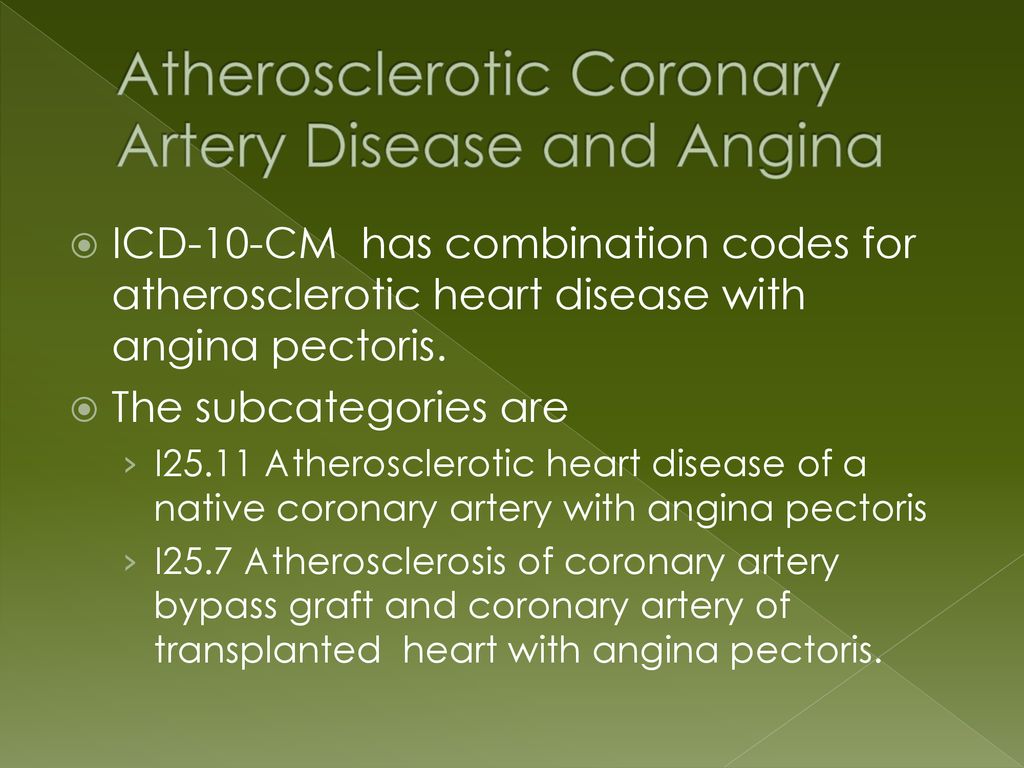 Atherosclerotic Coronary Artery Disease and Angina

ICD-10-CM has combination codes for atherosclerotic heart disease with angina pectoris.

The subcategories are

› I25.11 Atherosclerotic heart disease of a native coronary artery with angina pectoris

› I25.7 Atherosclerosis of coronary artery bypass graft and coronary artery of transplanted heart with angina pectoris.